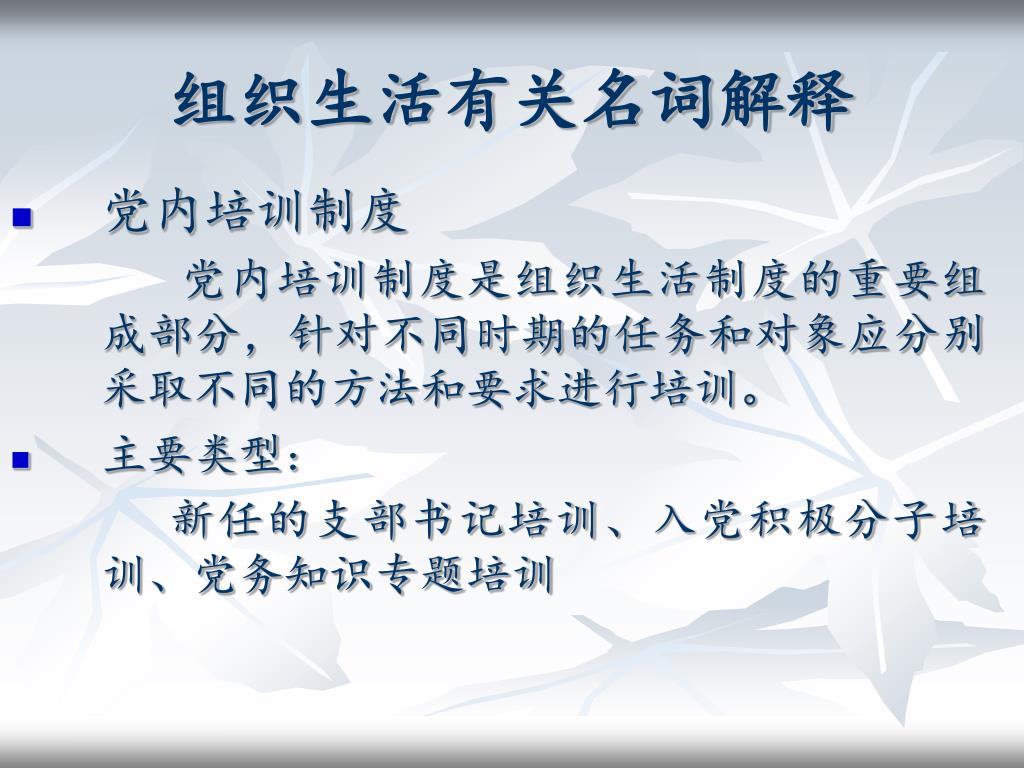 组织生活有关名词解释

党内培训制度

党内培训制度是组织生活制度的重要组成部分，针对不同时期的任务和对象应分别采取不同的方法和要求进行培训。

主要类型：

新任的支部书记培训、入党积极分子培训、党务知识专题培训